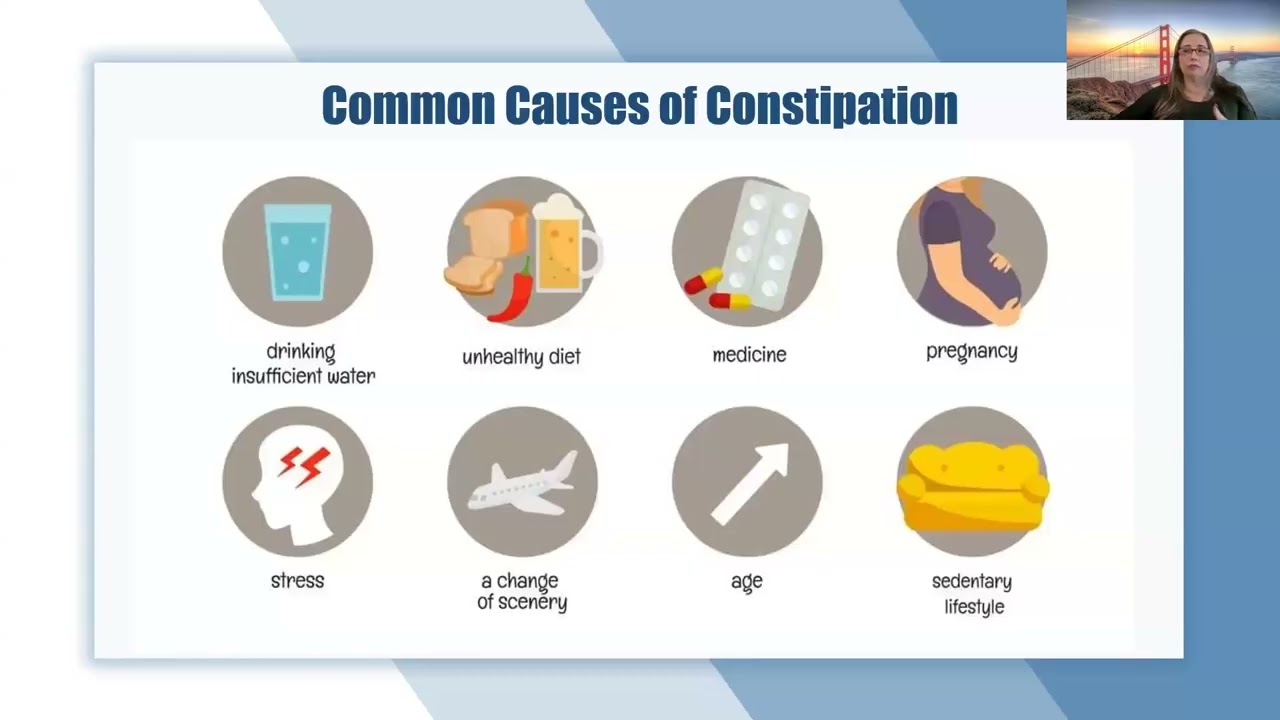 Common Causes of Constipation

drinking insufficient water

unhealthy diet

medicine

pregnancy

stress

a change of scenery

age

sedentary lifestyle